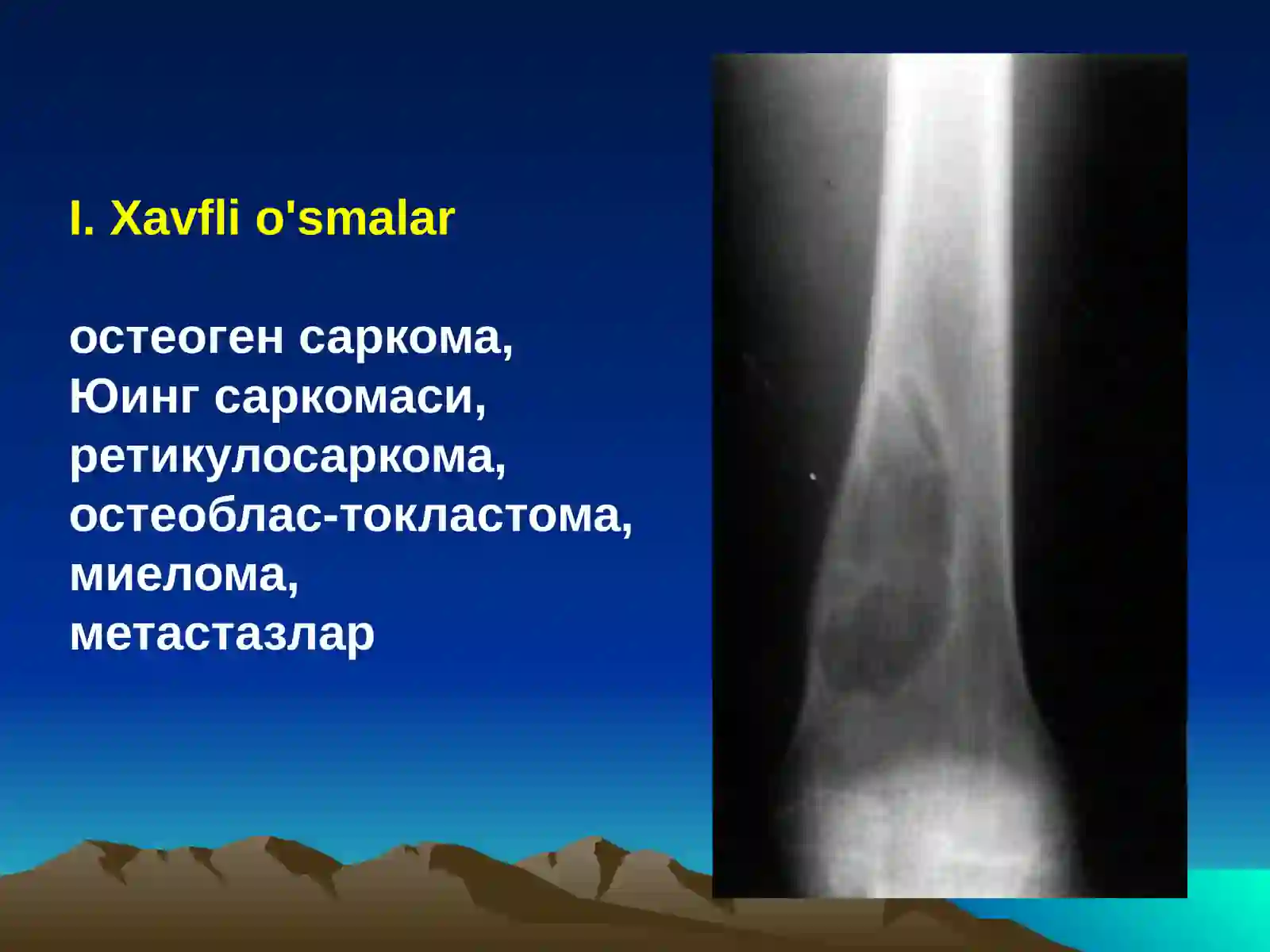 I. Xavfli o'smalar

остеоген саркома,
Юинг саркомаси,
ретикулосаркома,
остеоблас-токластома,
миелома,
метастазлар